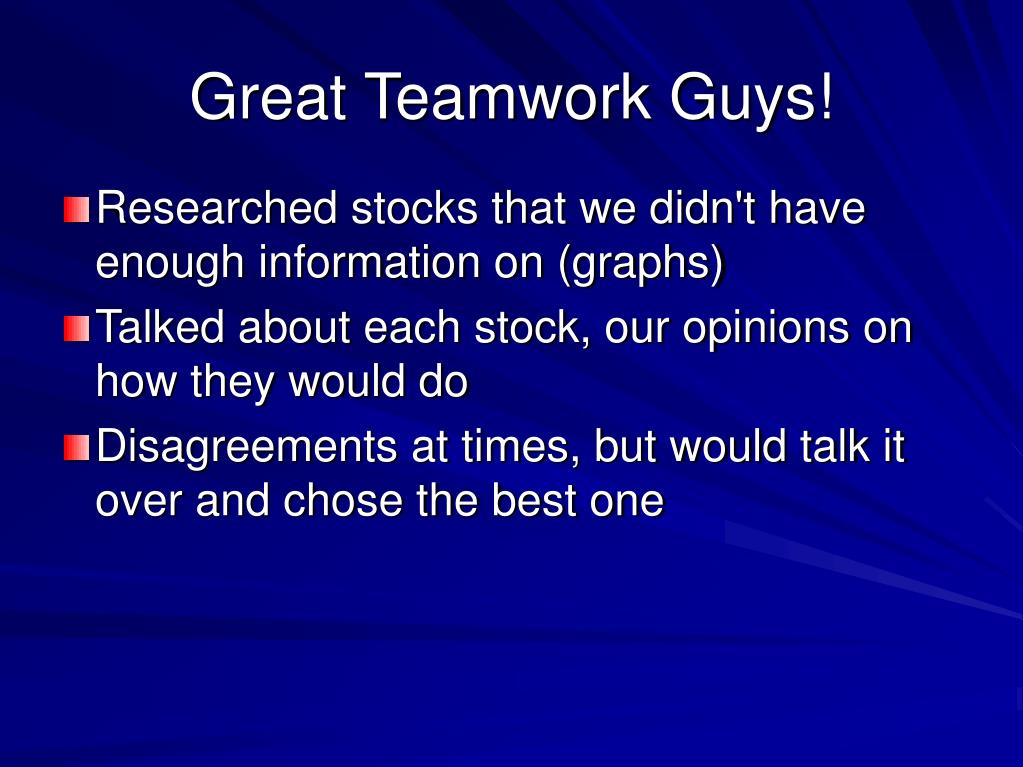 Great Teamwork Guys!

Researched stocks that we didn't have enough information on (graphs)

Talked about each stock, our opinions on how they would do

Disagreements at times, but would talk it over and chose the best one